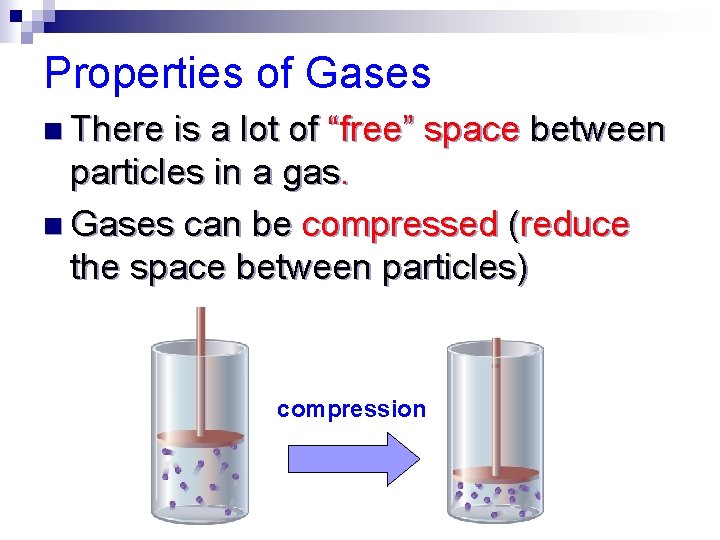 Properties of Gases

■ There is a lot of “free” space between particles in a gas.

■ Gases can be compressed (reduce the space between particles)

compression